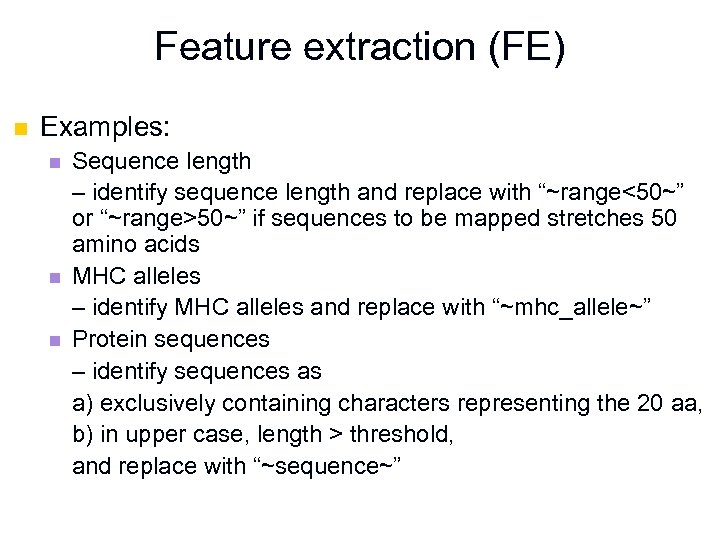 Feature extraction (FE)

Examples:

Sequence length

– identify sequence length and replace with “~range<50~” or “~range>50~” if sequences to be mapped stretches 50 amino acids

MHC alleles

– identify MHC alleles and replace with “~mhc_allele~”

Protein sequences

– identify sequences as

a) exclusively containing characters representing the 20 aa,

b) in upper case, length > threshold,

and replace with “~sequence~”